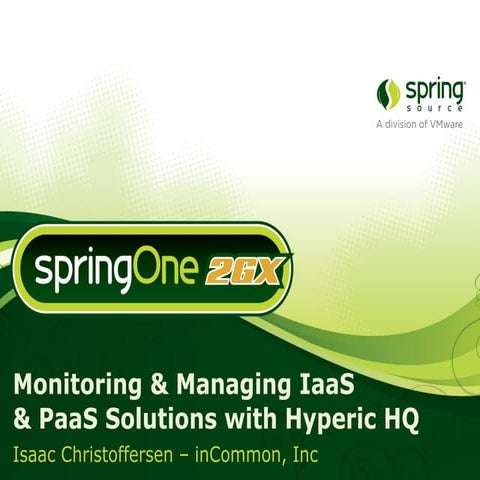 spring source
A division of VMware

springOne 2GX

Monitoring & Managing IaaS & PaaS Solutions with Hyperic HQ

Isaac Christoffersen – inCommon, Inc